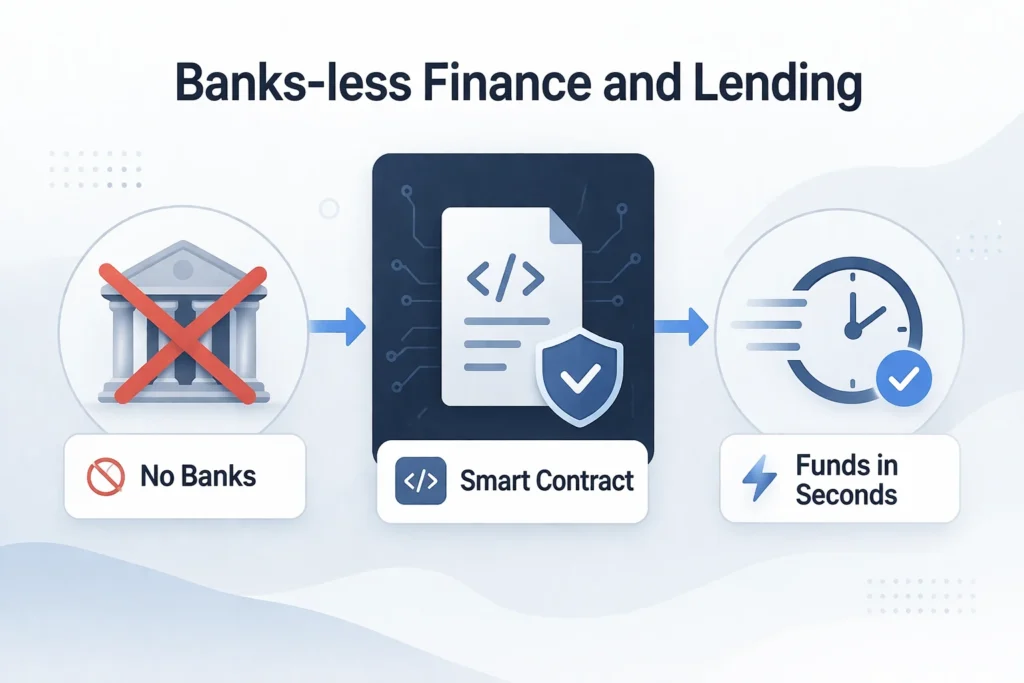 Banks-less Finance and Lending

</>

No Banks

</> Smart Contract

Funds in Seconds